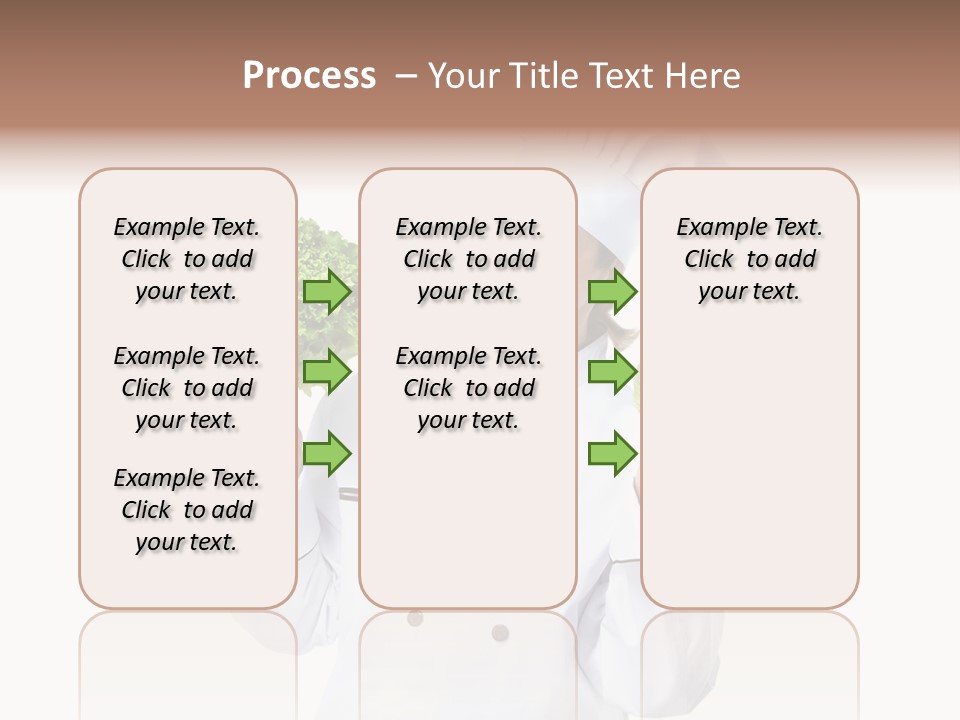 Process – Your Title Text Here

Example Text. Click to add your text.

Example Text. Click to add your text.

Example Text. Click to add your text.

Example Text. Click to add your text.

Example Text. Click to add your text.

Example Text. Click to add your text.